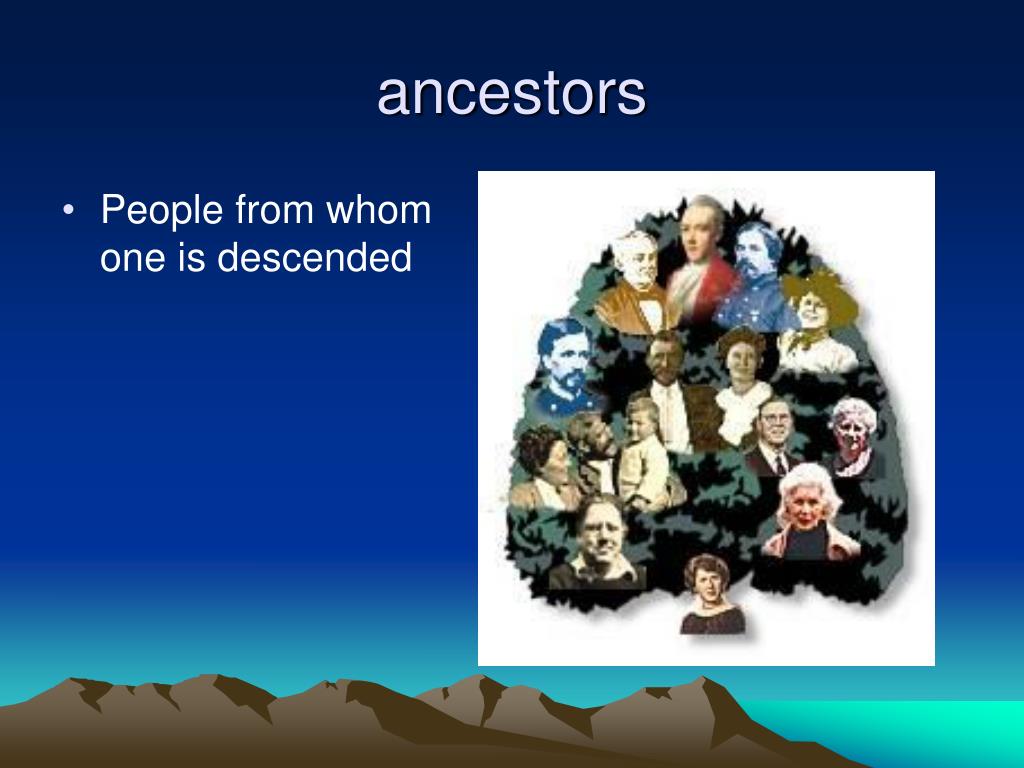 ancestors

• People from whom one is descended